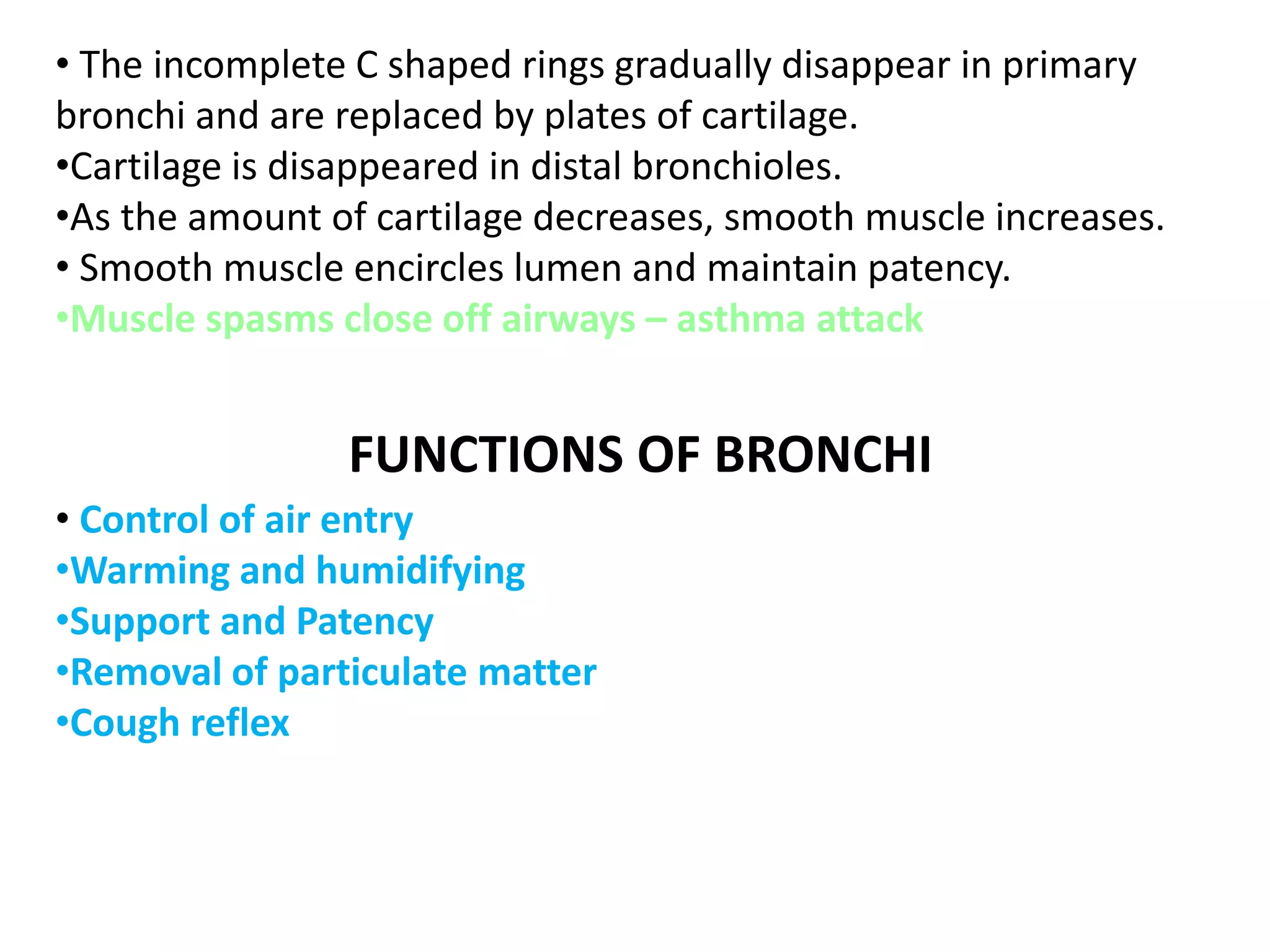 • The incomplete C shaped rings gradually disappear in primary bronchi and are replaced by plates of cartilage.
•Cartilage is disappeared in distal bronchioles.
•As the amount of cartilage decreases, smooth muscle increases.
• Smooth muscle encircles lumen and maintain patency.
•Muscle spasms close off airways – asthma attack

FUNCTIONS OF BRONCHI

• Control of air entry
•Warming and humidifying
•Support and Patency
•Removal of particulate matter
•Cough reflex